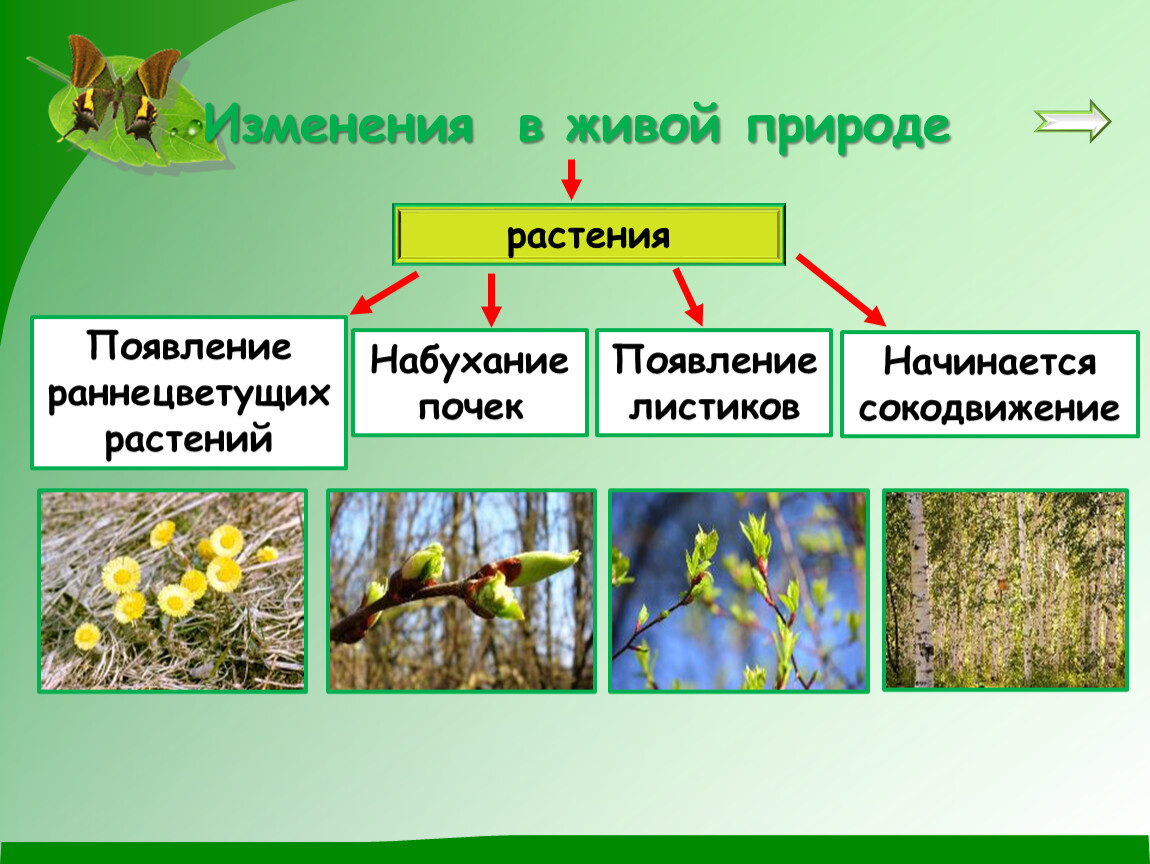 Изменения в живой природе

растения

Появление раннецветущих растений

Набухание почек

Появление листиков

Начинается сокодвижение